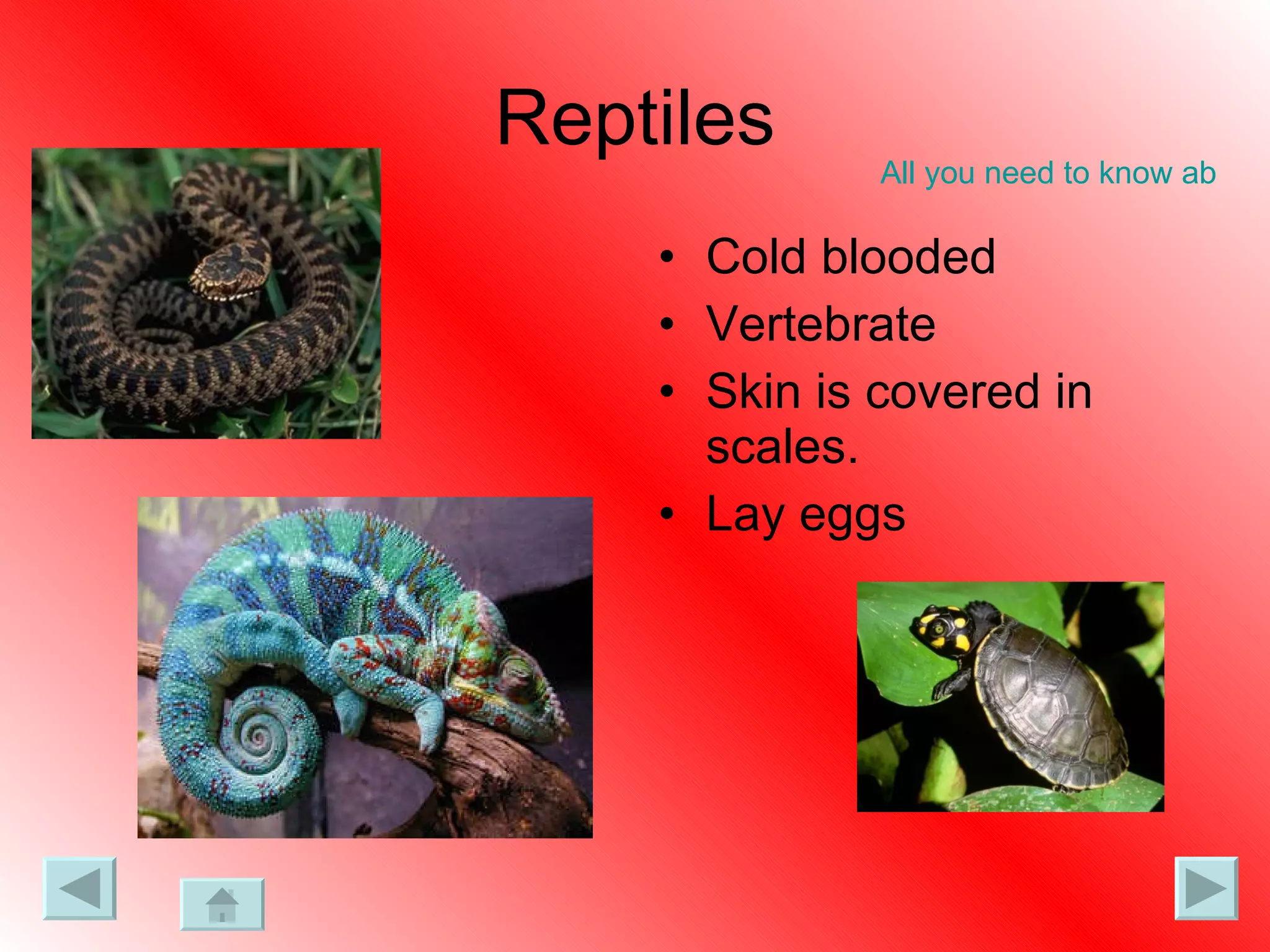 Reptiles

All you need to know ab

• Cold blooded
• Vertebrate
• Skin is covered in scales.
• Lay eggs